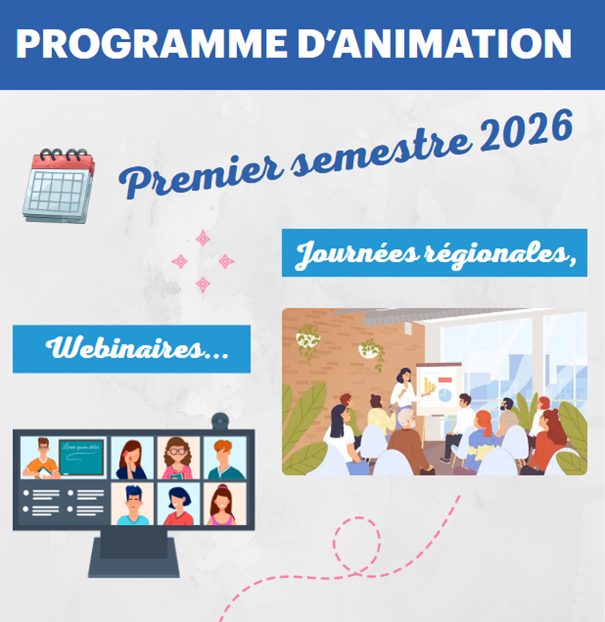 PROGRAMME D'ANIMATION

Premier semestre 2026

Journées régionales,

Webinaires...

Lorem ipsum dolor